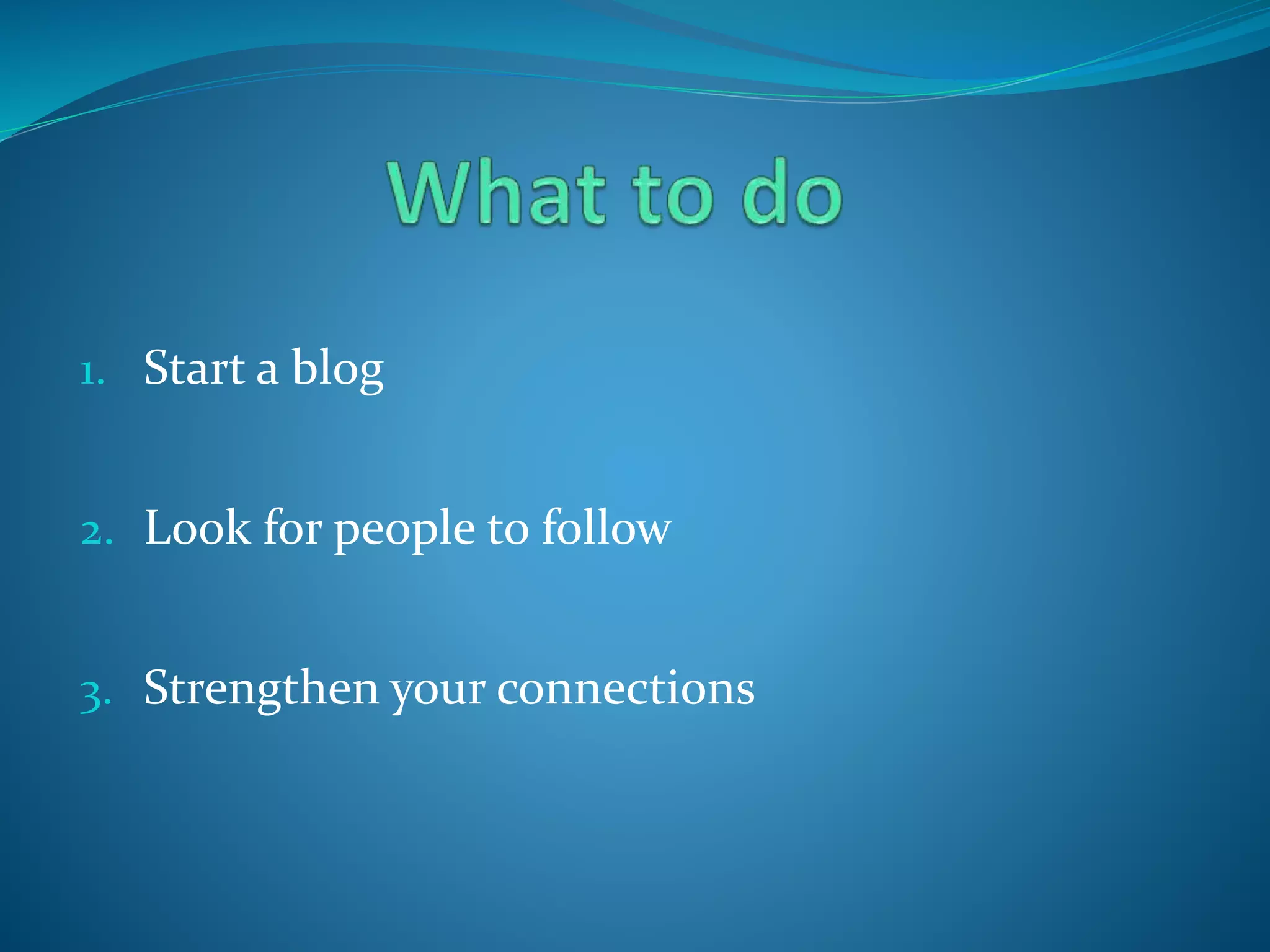 What to do

1. Start a blog

2. Look for people to follow

3. Strengthen your connections